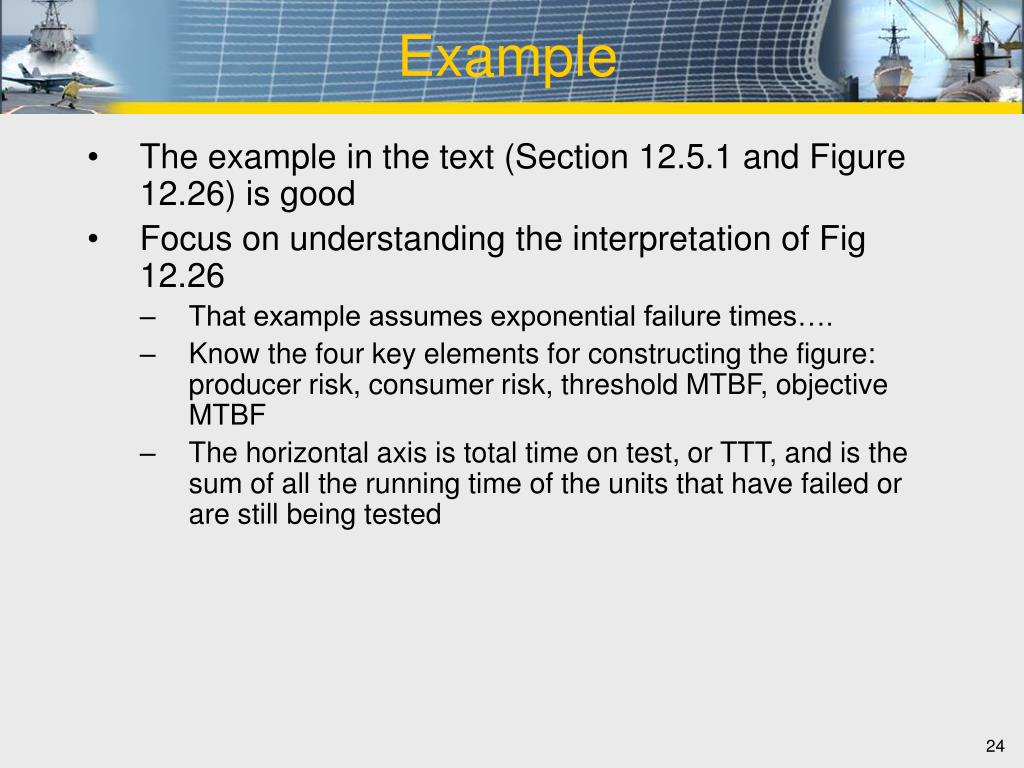 Example

• The example in the text (Section 12.5.1 and Figure 12.26) is good
• Focus on understanding the interpretation of Fig 12.26
– That example assumes exponential failure times….
– Know the four key elements for constructing the figure: producer risk, consumer risk, threshold MTBF, objective MTBF
– The horizontal axis is total time on test, or TTT, and is the sum of all the running time of the units that have failed or are still being tested

24